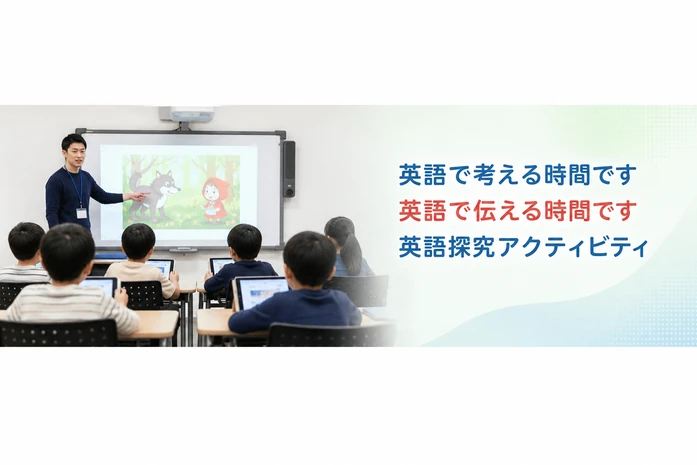 英語で考える時間です
英語で伝える時間です
英語探究アクティビティ